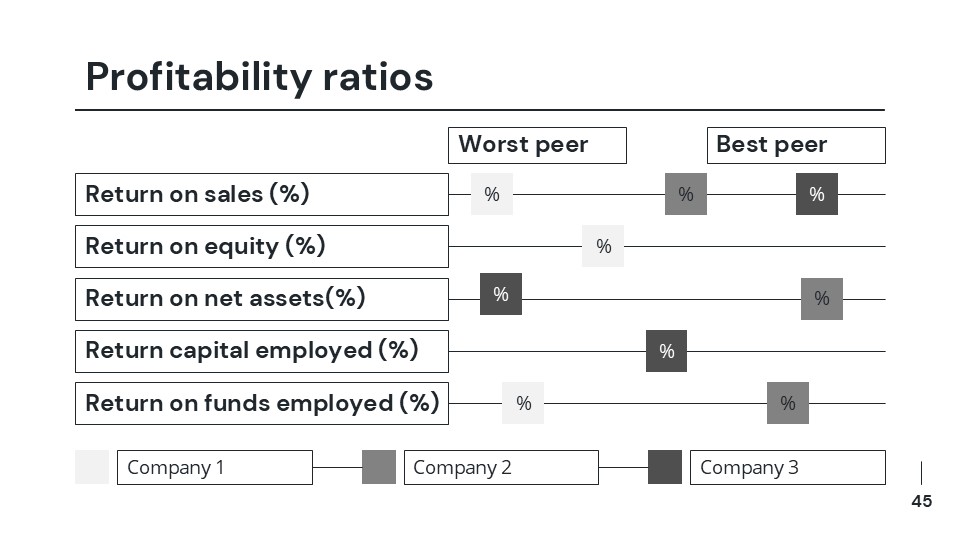 Profitability ratios

Worst peer

Best peer

Return on sales (%)

%

%

%

Return on equity (%)

%

Return on net assets(%)

%

%

Return capital employed (%)

%

Return on funds employed (%)

%

%

Company 1

Company 2

Company 3

45